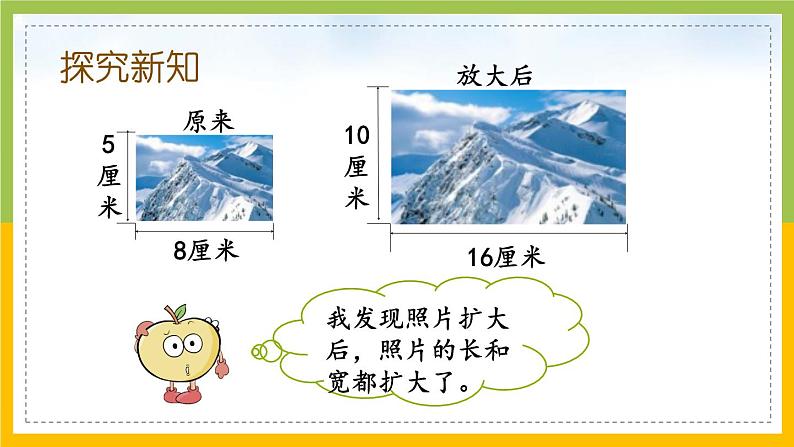 探究新知

原来

5厘米

8厘米

放大后

10厘米

16厘米

我发现照片扩大后，照片的长和宽都扩大了。